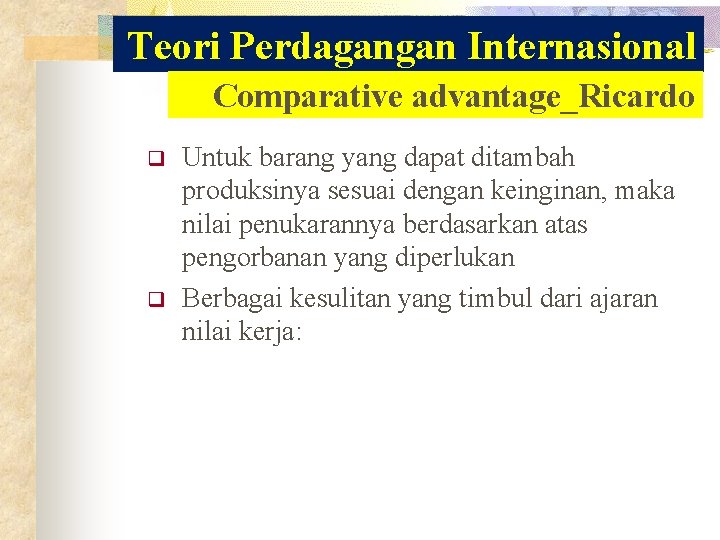 Teori Perdagangan Internasional

Comparative advantage_Ricardo

Untuk barang yang dapat ditambah produksinya sesuai dengan keinginan, maka nilai penukarannya berdasarkan atas pengorbanan yang diperlukan

Berbagai kesulitan yang timbul dari ajaran nilai kerja: